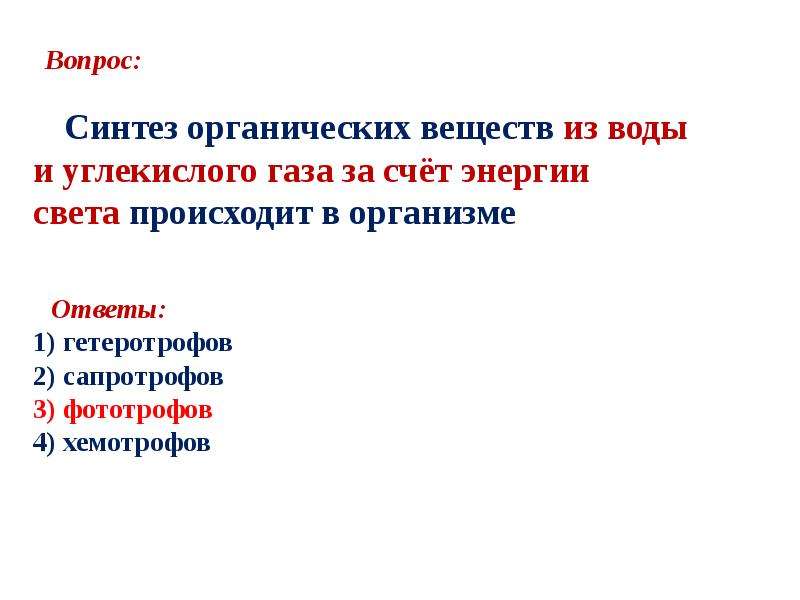 Вопрос:

Синтез органических веществ из воды и углекислого газа за счёт энергии света происходит в организме

Ответы:
1) гетеротрофов
2) сапротрофов
3) фототрофов
4) хемотрофов